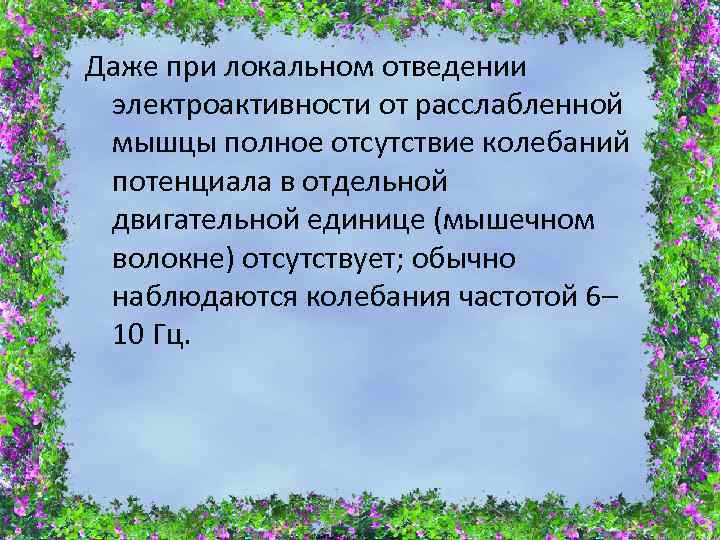 Даже при локальном отведении электроактивности от расслабленной мышцы полное отсутствие колебаний потенциала в отдельной двигательной единице (мышечном волокне) отсутствует; обычно наблюдаются колебания частотой 6–10 Гц.